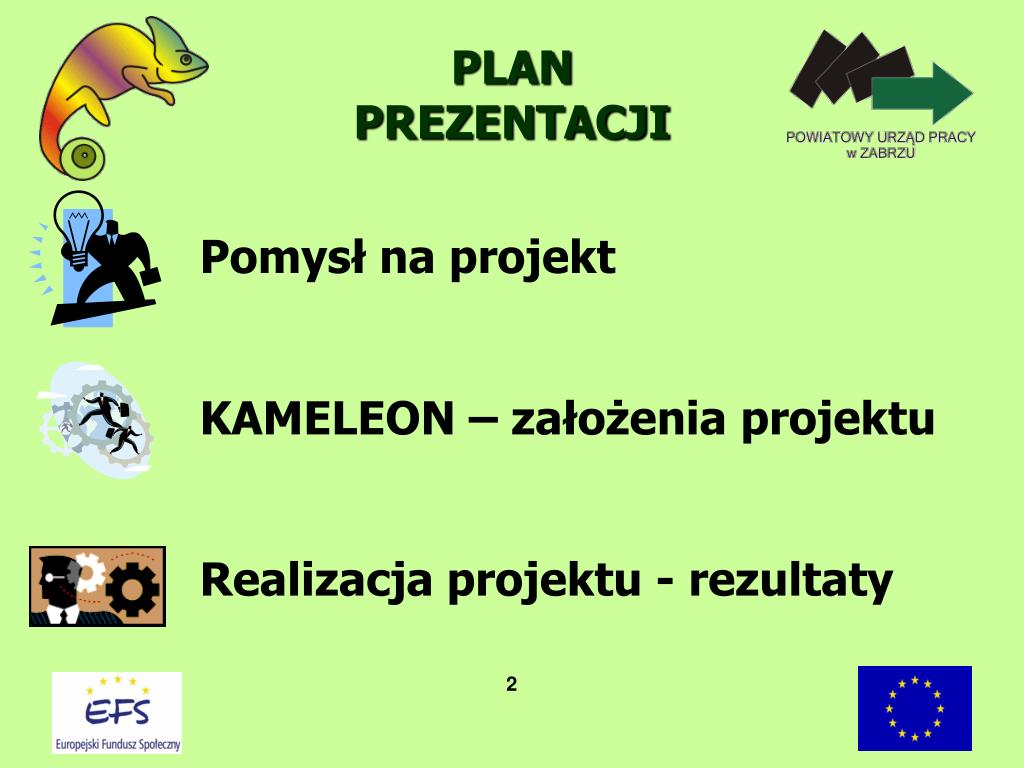 PLAN PREZENTACJI

POWIATOWY URZĄD PRACY w ZABRZU

Pomysł na projekt

KAMELEON – założenia projektu

Realizacja projektu - rezultaty

EFS
Europejski Fundusz Społeczny

2